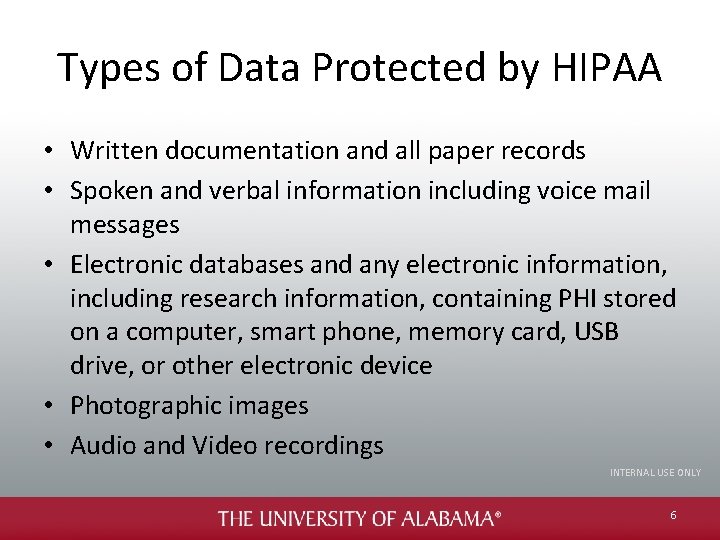 Types of Data Protected by HIPAA

• Written documentation and all paper records
• Spoken and verbal information including voice mail messages
• Electronic databases and any electronic information, including research information, containing PHI stored on a computer, smart phone, memory card, USB drive, or other electronic device
• Photographic images
• Audio and Video recordings

INTERNAL USE ONLY

THE UNIVERSITY OF ALABAMA®

6